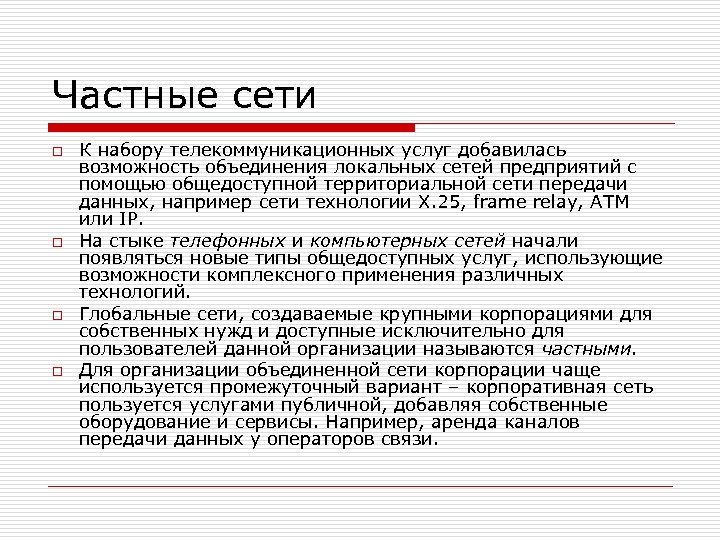 Частные сети

К набору телекоммуникационных услуг добавилась возможность объединения локальных сетей предприятий с помощью общедоступной территориальной сети передачи данных, например сети технологии X.25, frame relay, ATM или IP.

На стыке телефонных и компьютерных сетей начали появляться новые типы общедоступных услуг, использующие возможности комплексного применения различных технологий.

Глобальные сети, создаваемые крупными корпорациями для собственных нужд и доступные исключительно для пользователей данной организации называются частными.

Для организации объединенной сети корпорации чаще используется промежуточный вариант – корпоративная сеть пользуется услугами публичной, добавляя собственные оборудование и сервисы. Например, аренда каналов передачи данных у операторов связи.